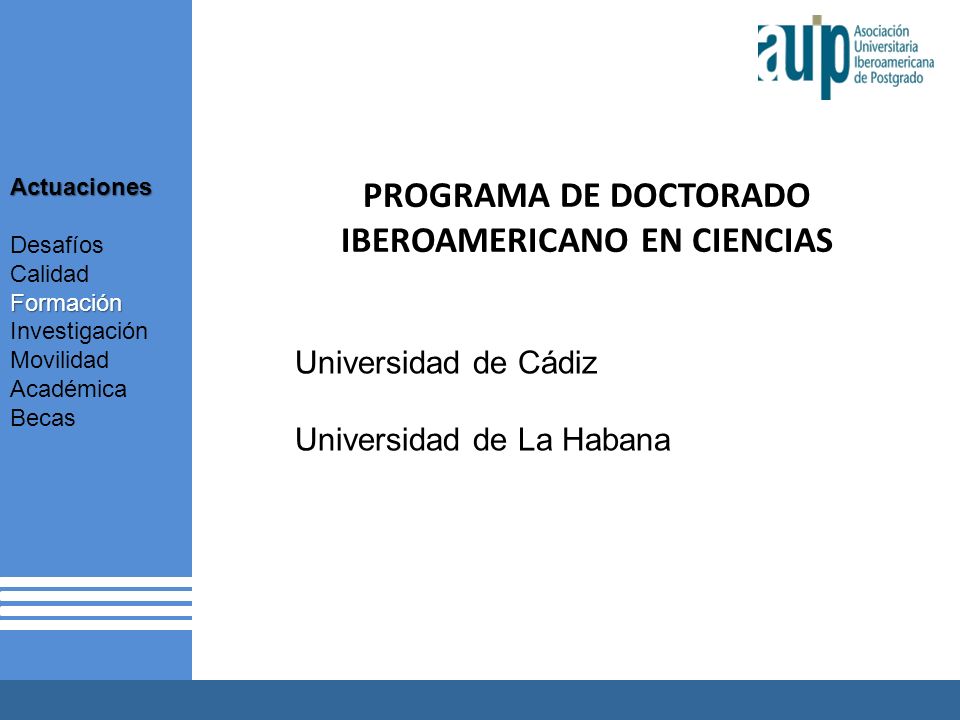 auip Asociación Universitaria Iberoamericana de Postgrado

Actuaciones

Desafíos
Calidad
Formación
Investigación
Movilidad
Académica
Becas

PROGRAMA DE DOCTORADO IBEROAMERICANO EN CIENCIAS

Universidad de Cádiz

Universidad de La Habana